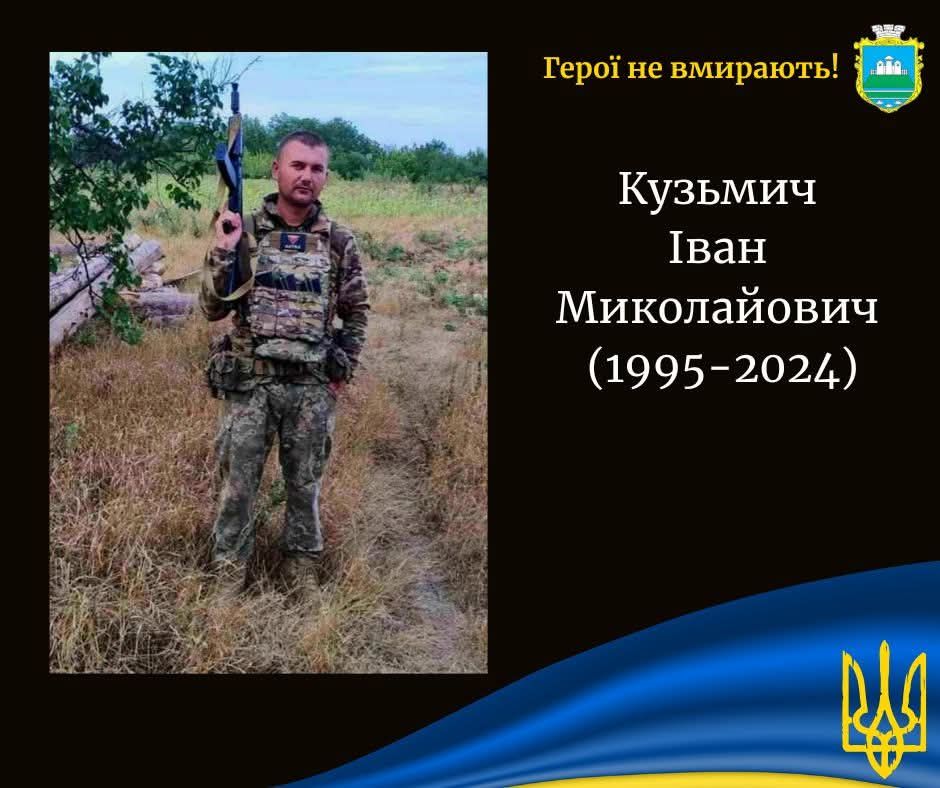 Герої не вмирають!

Кузьмич
Іван
Миколайович
(1995-2024)